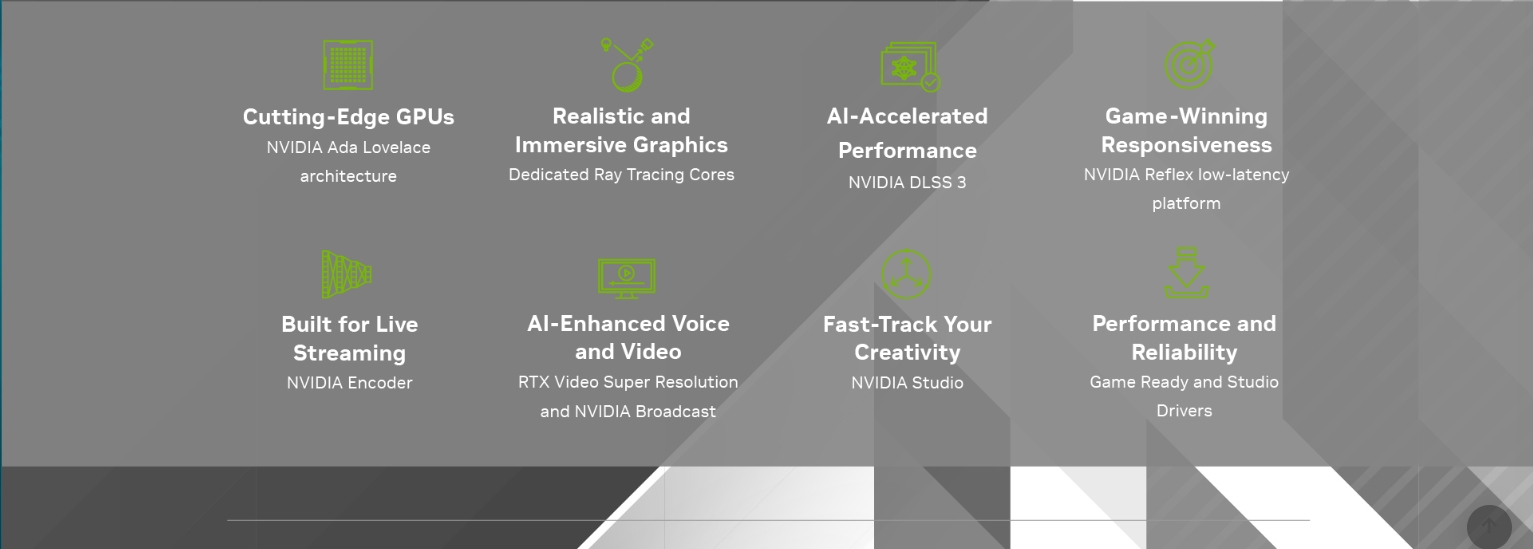 Cutting-Edge GPUs
NVIDIA Ada Lovelace architecture

Realistic and Immersive Graphics
Dedicated Ray Tracing Cores

AI-Accelerated Performance
NVIDIA DLSS 3

Game-Winning Responsiveness
NVIDIA Reflex low-latency platform

Built for Live Streaming
NVIDIA Encoder

AI-Enhanced Voice and Video
RTX Video Super Resolution and NVIDIA Broadcast

Fast-Track Your Creativity
NVIDIA Studio

Performance and Reliability
Game Ready and Studio Drivers